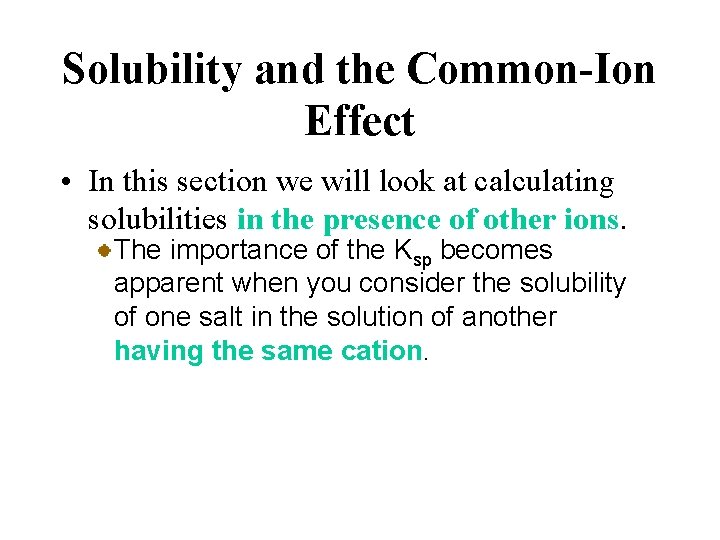 Solubility and the Common-Ion Effect

• In this section we will look at calculating solubilities in the presence of other ions.

The importance of the $K_{sp}$ becomes apparent when you consider the solubility of one salt in the solution of another having the same cation.